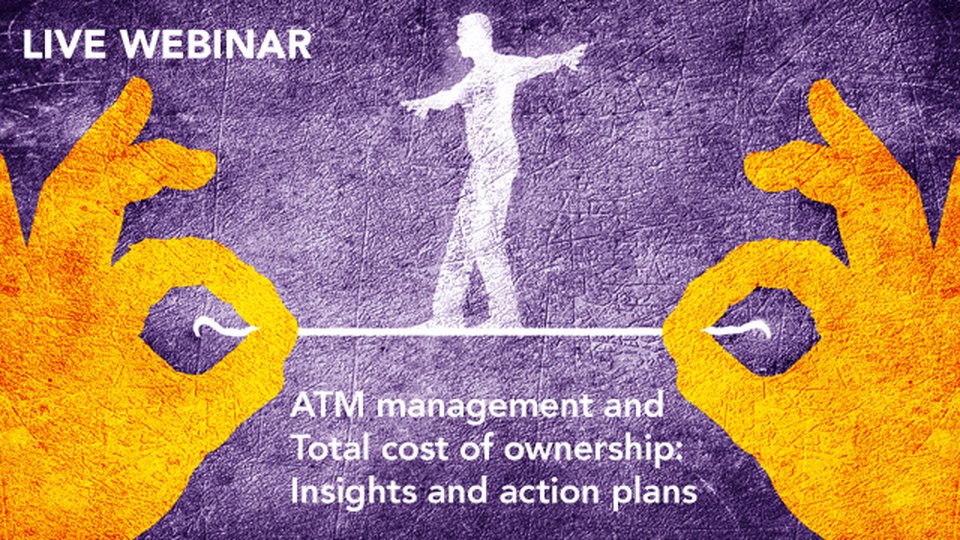 LIVE WEBINAR

ATM management and Total cost of ownership: Insights and action plans